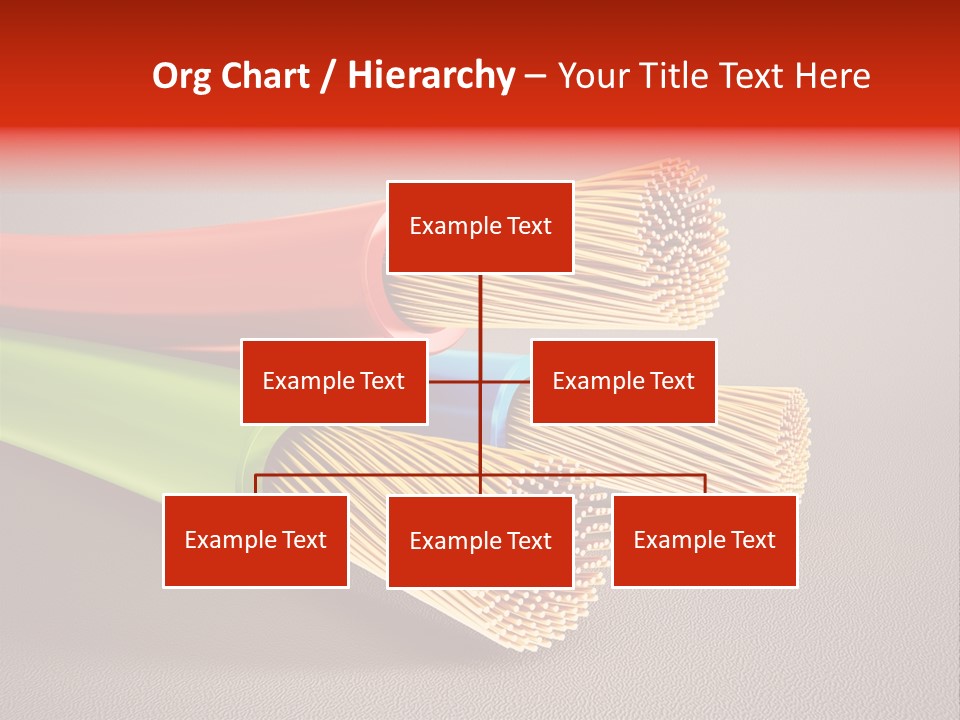 Org Chart / Hierarchy – Your Title Text Here

Example Text

Example Text

Example Text

Example Text

Example Text

Example Text